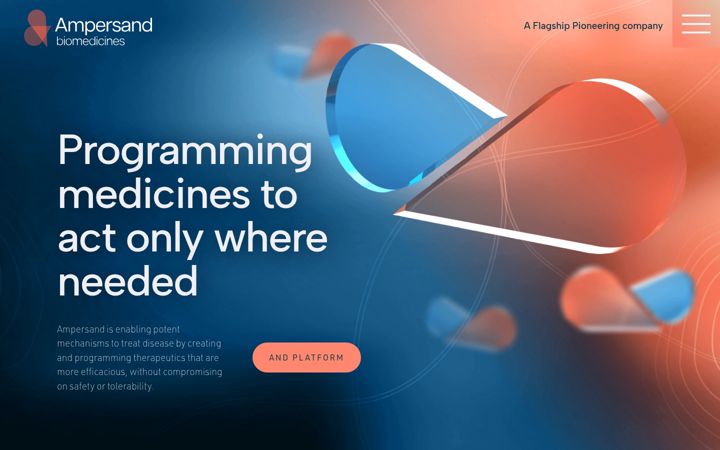 Ampersand
biomedicines

A Flagship Pioneering company

Programming medicines to act only where needed

Ampersand is enabling potent mechanisms to treat disease by creating and programming therapeutics that are more efficacious, without compromising on safety or tolerability.

AND PLATFORM